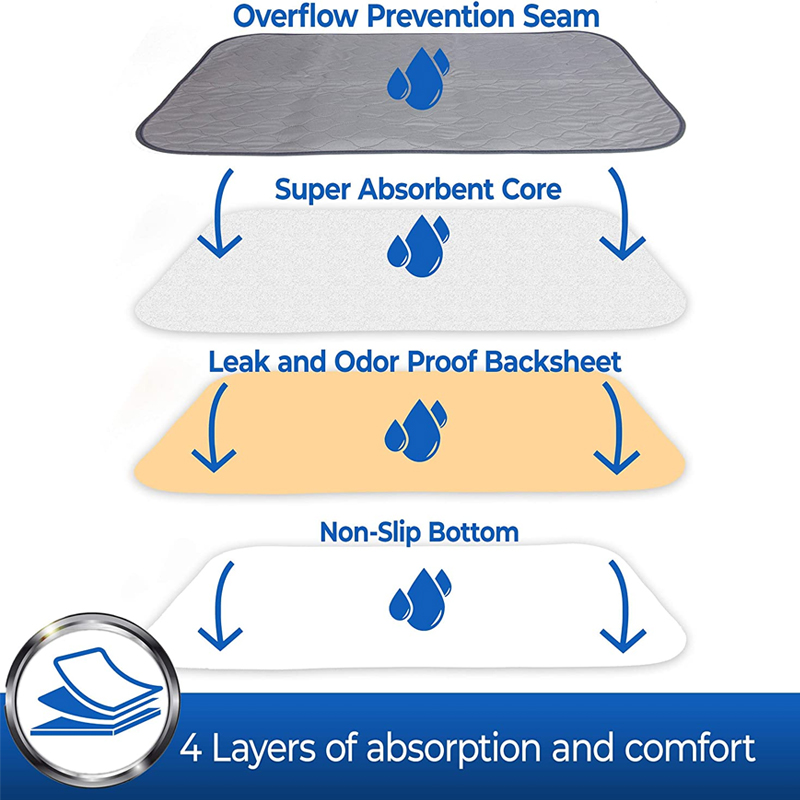 Overflow Prevention Seam

Super Absorbent Core

Leak and Odor Proof Backsheet

Non-Slip Bottom

4 Layers of absorption and comfort